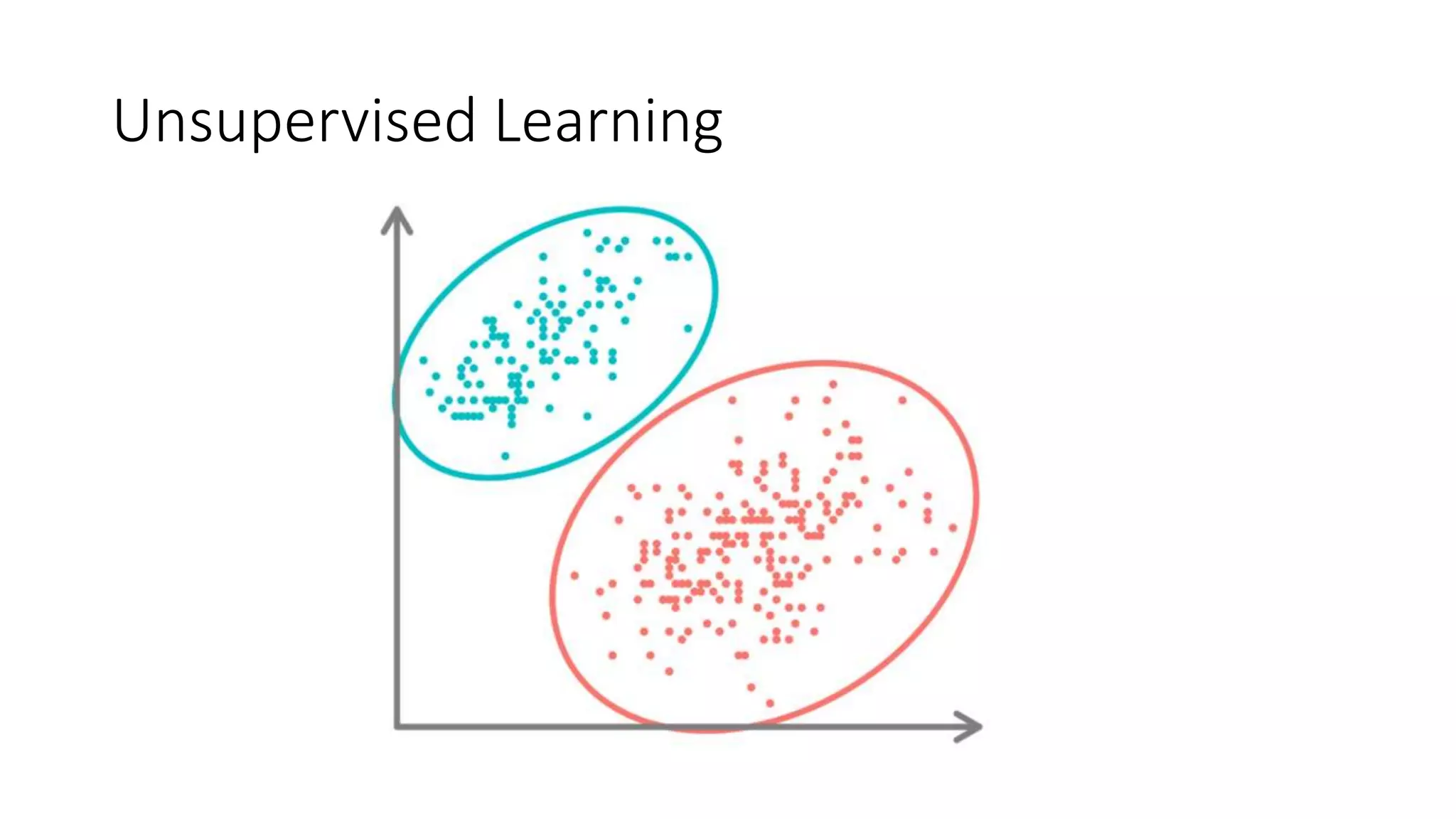 Unsupervised Learning